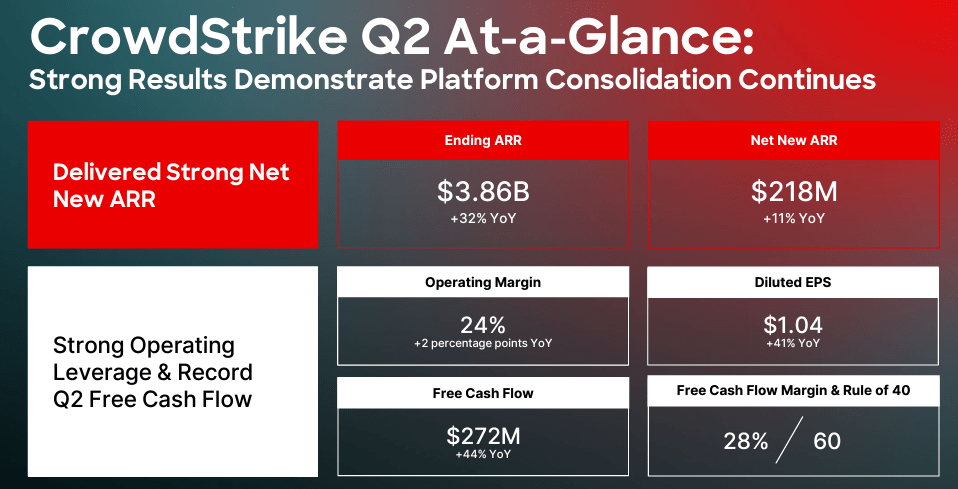 CrowdStrike Q2 At-a-Glance:
Strong Results Demonstrate Platform Consolidation Continues

Delivered Strong Net New ARR

Ending ARR
$3.86B
+32% YoY

Net New ARR
$218M
+11% YoY

Strong Operating Leverage & Record Q2 Free Cash Flow

Operating Margin
24%
+2 percentage points YoY

Diluted EPS
$1.04
+41% YoY

Free Cash Flow
$272M
+44% YoY

Free Cash Flow Margin & Rule of 40
28% / 60